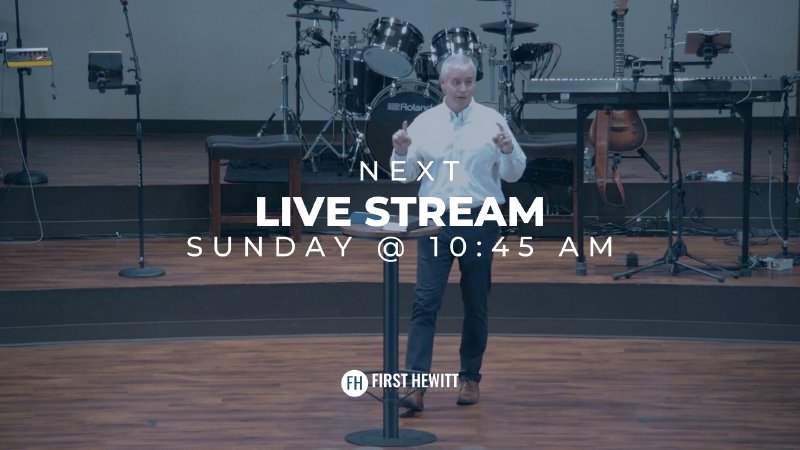 Roland

NEXT
LIVE STREAM
SUNDAY @ 10:45 AM

FH FIRST HEWITT